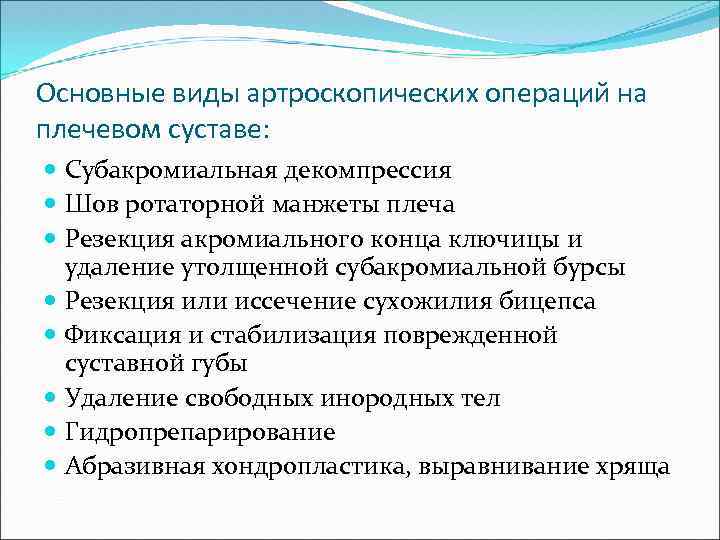 Основные виды артроскопических операций на плечевом суставе:

- Субакромиальная декомпрессия
- Шов ротаторной манжеты плеча
- Резекция акромиального конца ключицы и удаление утолщенной субакромиальной бурсы
- Резекция или иссечение сухожилия бицепса
- Фиксация и стабилизация поврежденной суставной губы
- Удаление свободных инородных тел
- Гидропрепарирование
- Абразивная хондропластика, выравнивание хряща